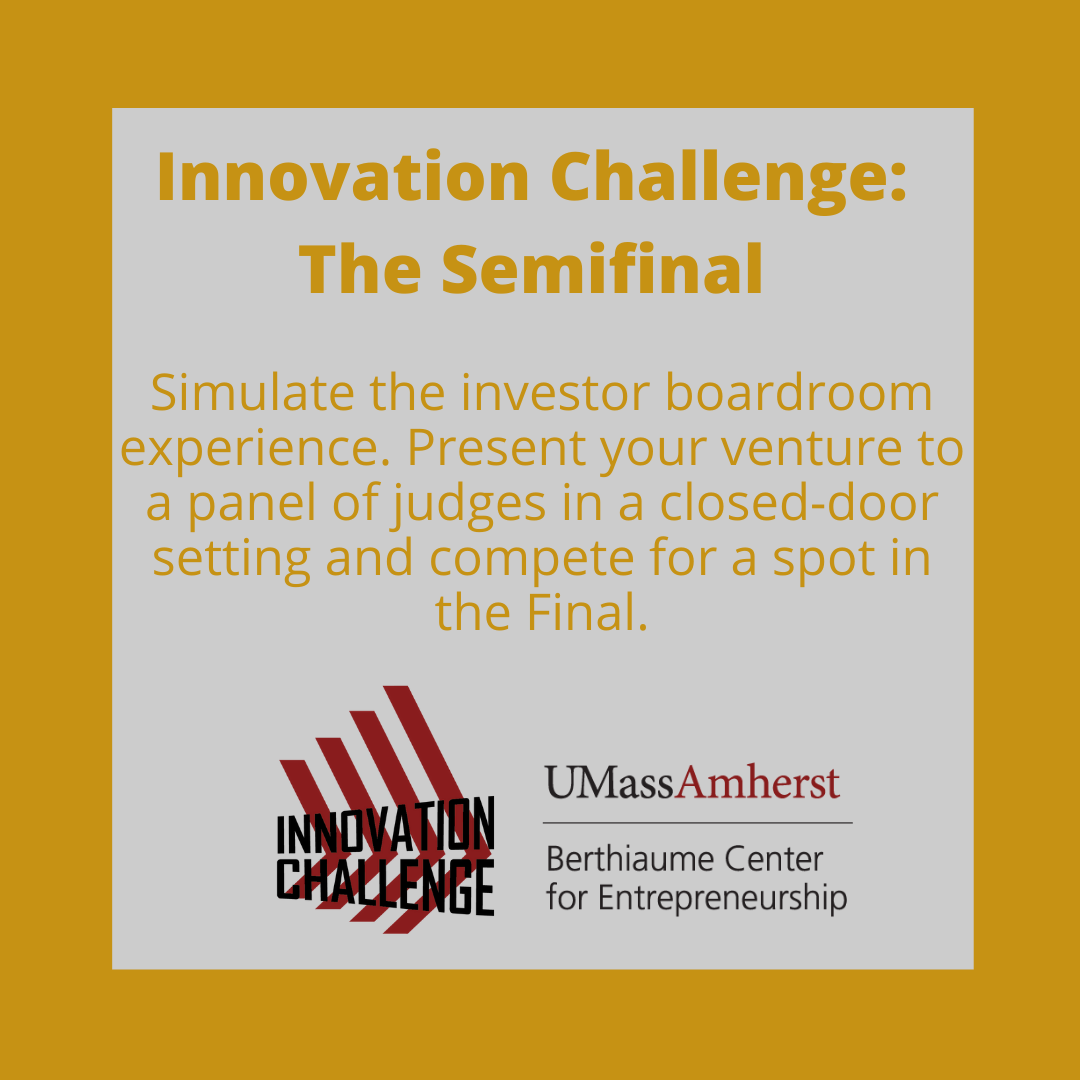 Innovation Challenge: The Semifinal

Simulate the investor boardroom experience. Present your venture to a panel of judges in a closed-door setting and compete for a spot in the Final.

INNOVATION CHALLENGE

UMassAmherst
Berthiaume Center for Entrepreneurship